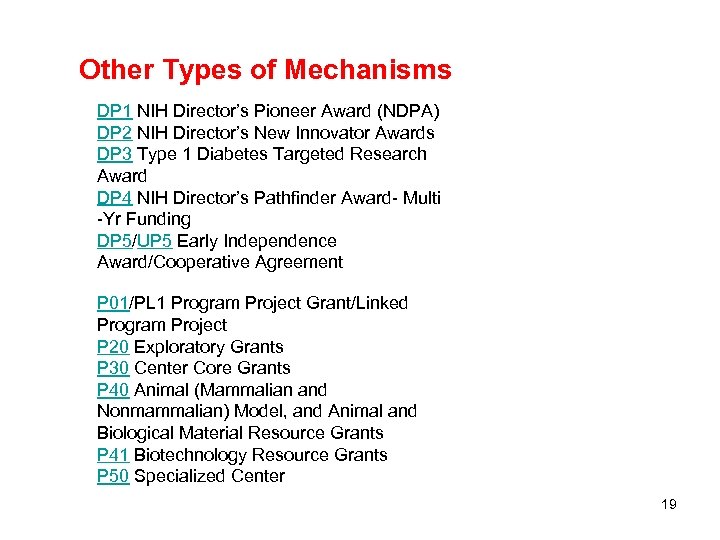 Other Types of Mechanisms

DP1 NIH Director's Pioneer Award (NDPA)
DP2 NIH Director's New Innovator Awards
DP3 Type 1 Diabetes Targeted Research Award
DP4 NIH Director's Pathfinder Award- Multi -Yr Funding
DP5/UP5 Early Independence Award/Cooperative Agreement

P01/PL1 Program Project Grant/Linked Program Project
P20 Exploratory Grants
P30 Center Core Grants
P40 Animal (Mammalian and Nonmammalian) Model, and Animal and Biological Material Resource Grants
P41 Biotechnology Resource Grants
P50 Specialized Center

19